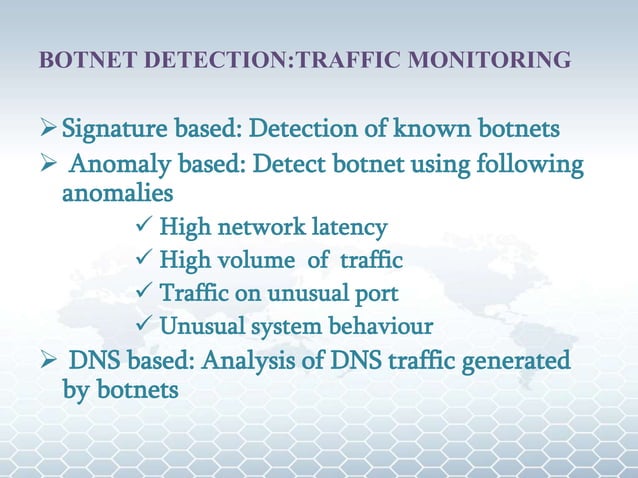 BOTNET DETECTION:TRAFFIC MONITORING

➢ Signature based: Detection of known botnets

➢ Anomaly based: Detect botnet using following anomalies

✓ High network latency

✓ High volume of traffic

✓ Traffic on unusual port

✓ Unusual system behaviour

➢ DNS based: Analysis of DNS traffic generated by botnets